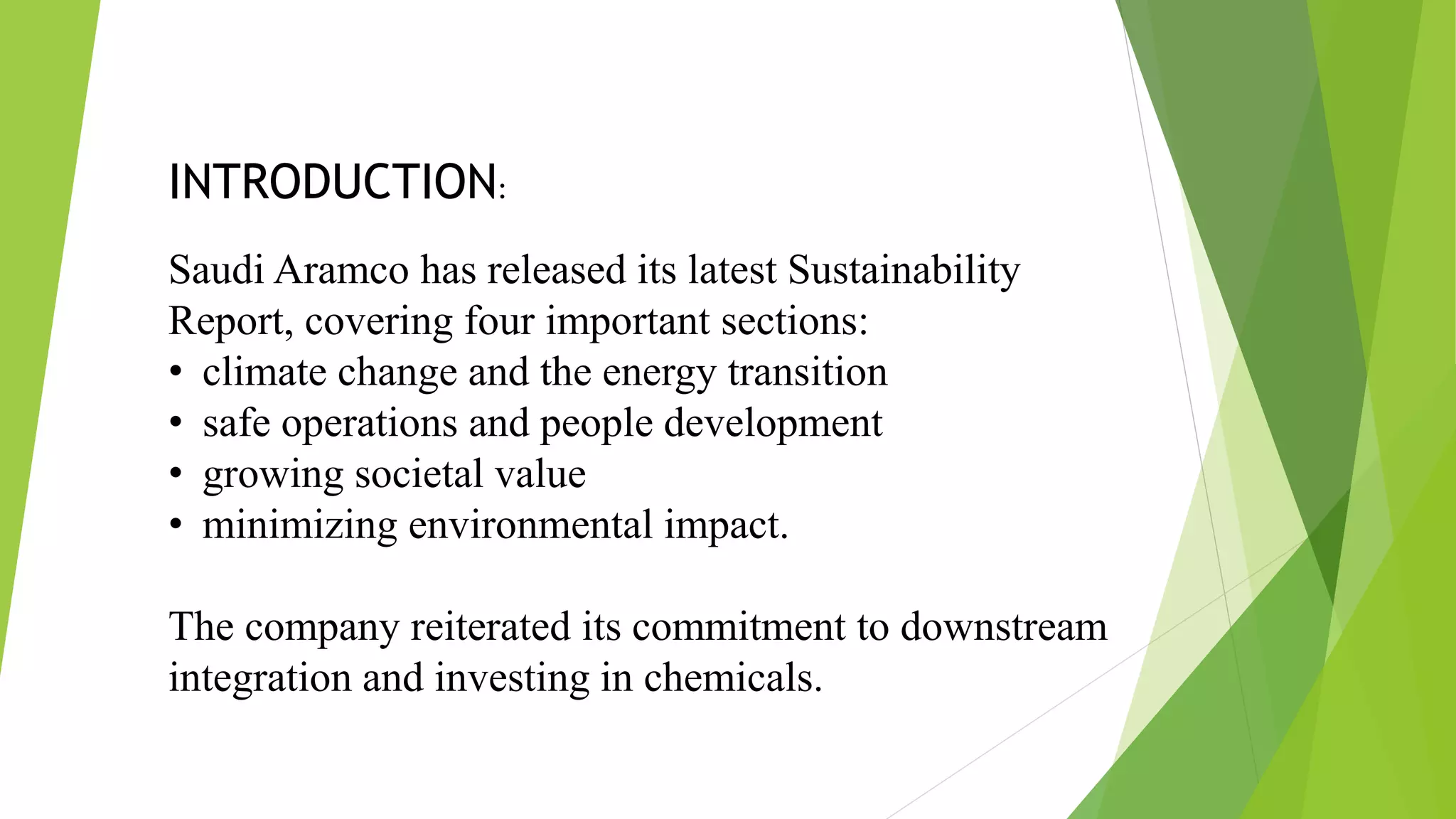 INTRODUCTION:

Saudi Aramco has released its latest Sustainability Report, covering four important sections:
• climate change and the energy transition
• safe operations and people development
• growing societal value
• minimizing environmental impact.

The company reiterated its commitment to downstream integration and investing in chemicals.